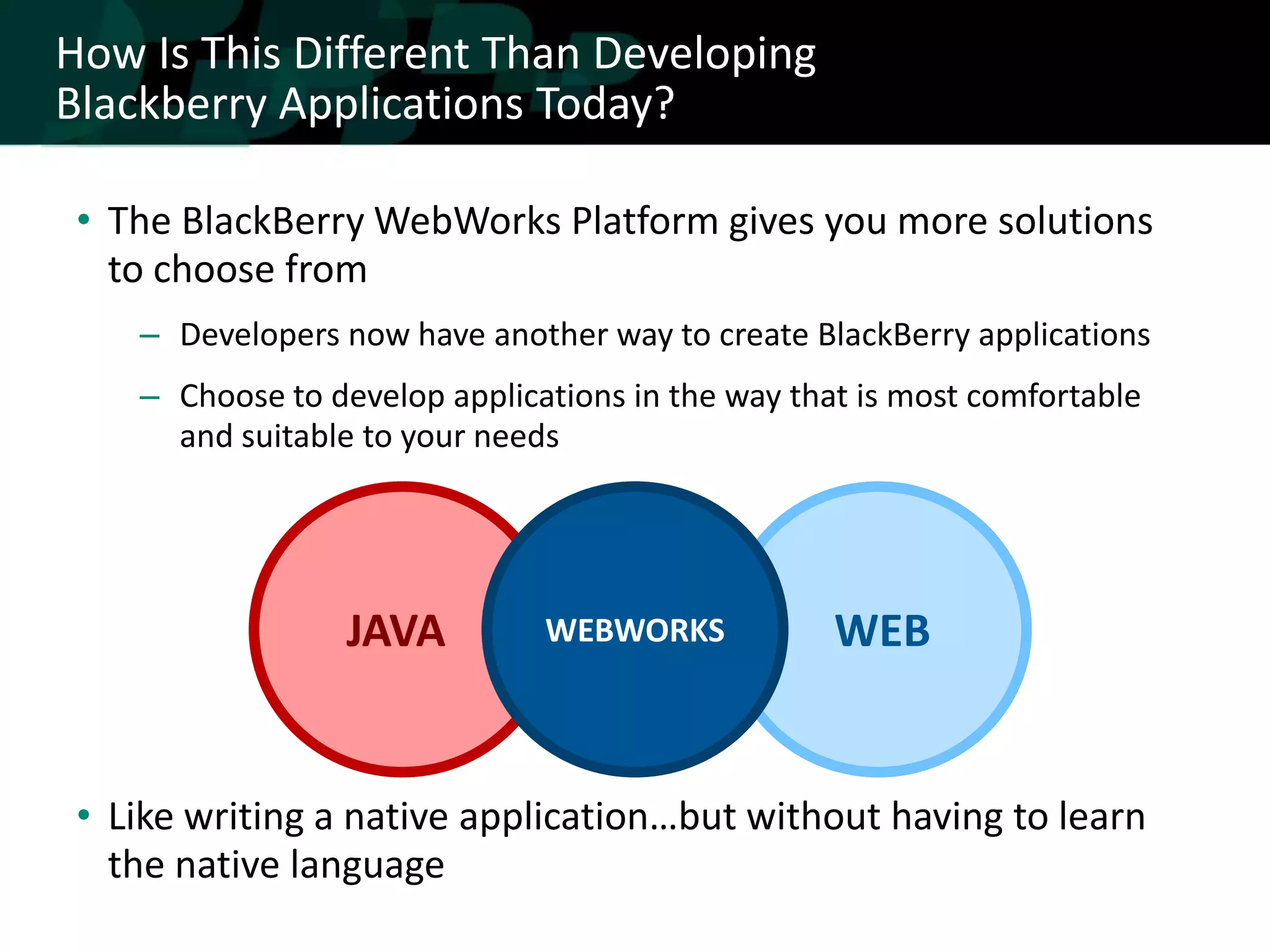 How Is This Different Than Developing Blackberry Applications Today?

• The BlackBerry WebWorks Platform gives you more solutions to choose from

– Developers now have another way to create BlackBerry applications

– Choose to develop applications in the way that is most comfortable and suitable to your needs

JAVA

WEBWORKS

WEB

• Like writing a native application…but without having to learn the native language